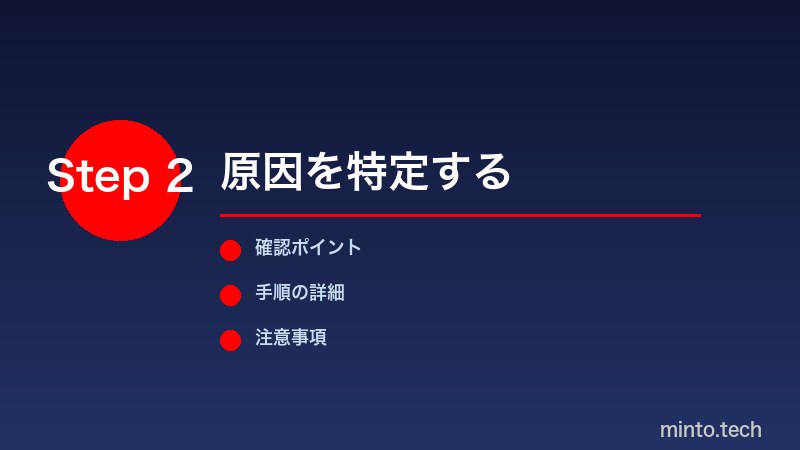 Step 2 原因を特定する

確認ポイント

手順の詳細

注意事項

minto.tech